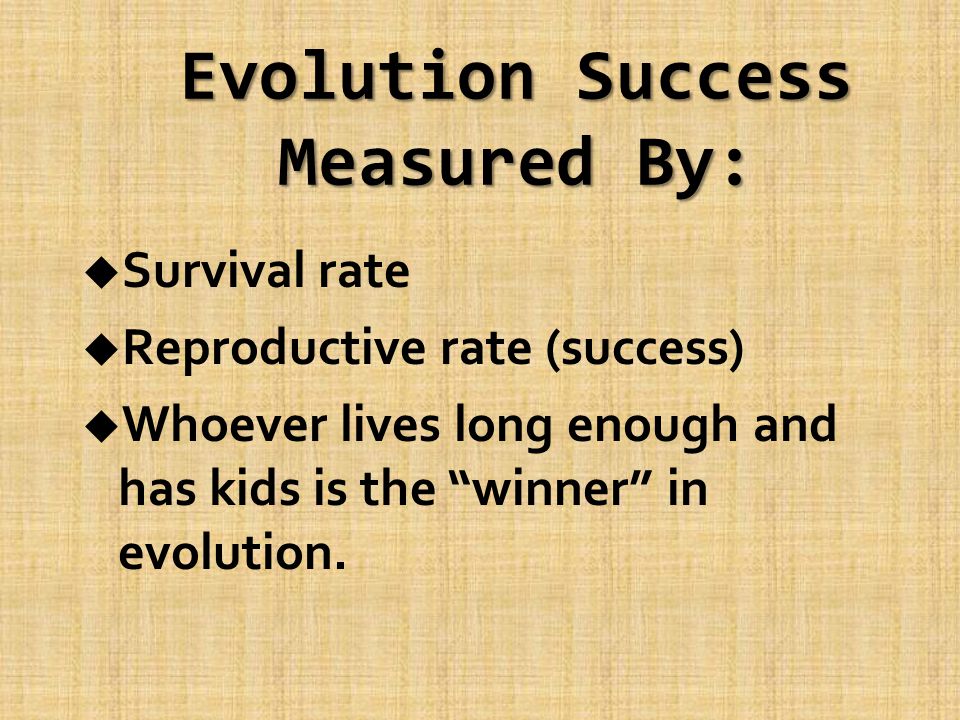 Evolution Success Measured By:

◆Survival rate

◆Reproductive rate (success)

◆Whoever lives long enough and has kids is the “winner” in evolution.